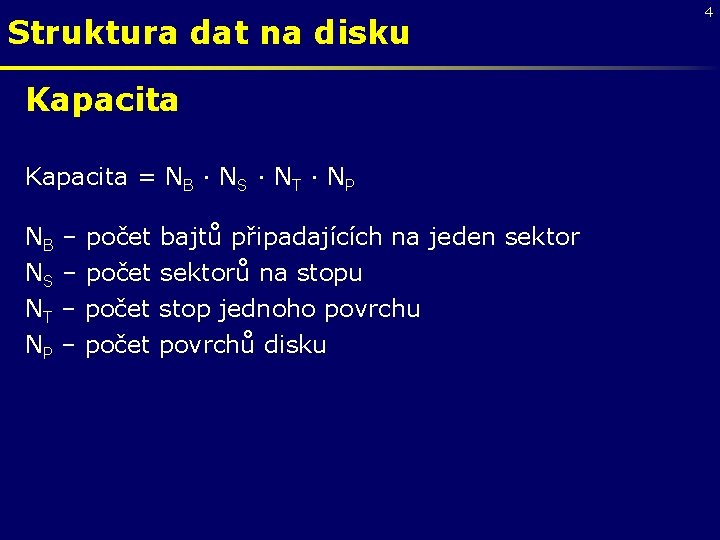 4

Struktura dat na disku

Kapacita

Kapacita = $N_B \cdot N_S \cdot N_T \cdot N_P$

$N_B$ – počet bajtů připadajících na jeden sektor
$N_S$ – počet sektorů na stopu
$N_T$ – počet stop jednoho povrchu
$N_P$ – počet povrchů disku